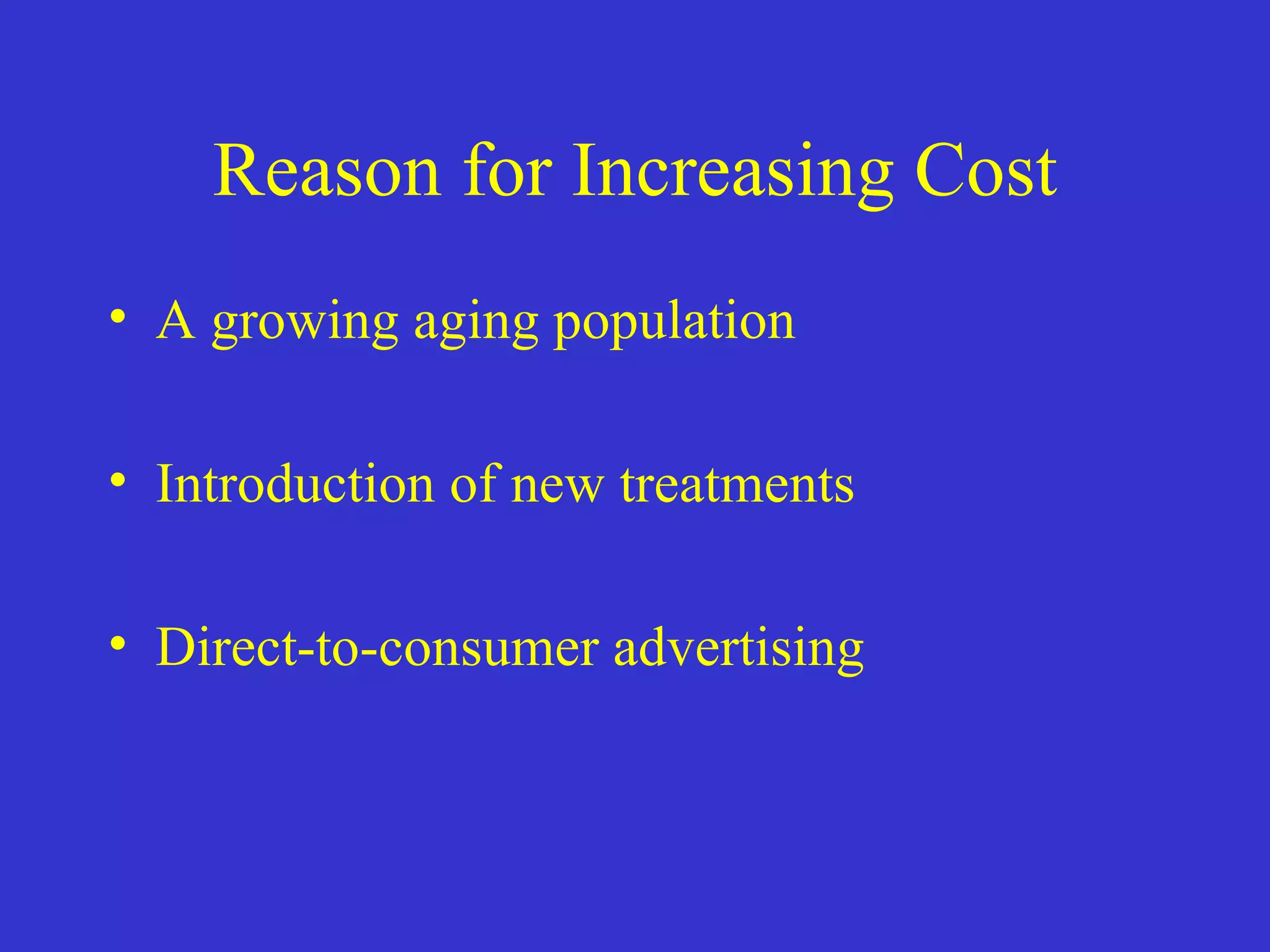 Reason for Increasing Cost

• A growing aging population

• Introduction of new treatments

• Direct-to-consumer advertising